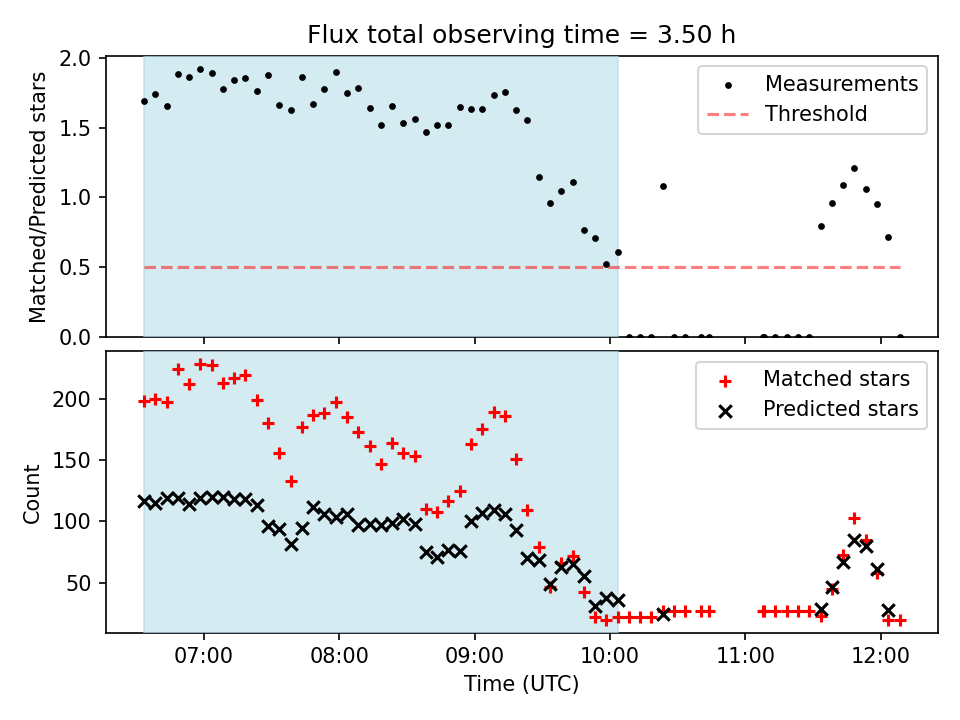 Flux total observing time = 3.50 h

Matched/Predicted stars

2.0
1.5
1.0
0.5
0.0

Measurements
Threshold

Count

200
150
100
50

Matched stars
Predicted stars

07:00
08:00
09:00
10:00
11:00
12:00

Time (UTC)